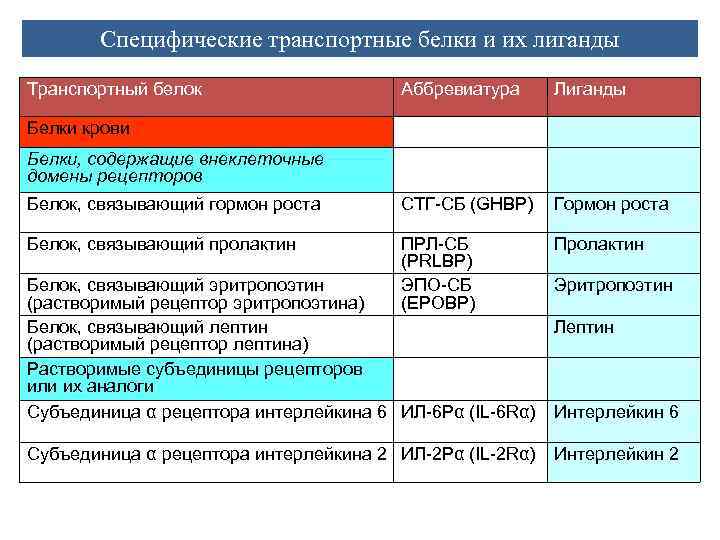 Специфические транспортные белки и их лиганды

| Транспортный белок | Аббревиатура | Лиганды |
|---|---|---|
| Белки крови | | |
| Белки, содержащие внеклеточные домены рецепторов | | |
| Белок, связывающий гормон роста | СТГ-СБ (GHBP) | Гормон роста |
| Белок, связывающий пролактин | ПРЛ-СБ (PRLBP) | Пролактин |
| Белок, связывающий эритропоэтин (растворимый рецептор эритропоэтина) | ЭПО-СБ (EPOBP) | Эритропоэтин |
| Белок, связывающий лептин (растворимый рецептор лептина) | | Лептин |
| Растворимые субъединицы рецепторов или их аналоги | | |
| Субъединица α рецептора интерлейкина 6 | ИЛ-6Рα (IL-6Rα) | Интерлейкин 6 |
| Субъединица α рецептора интерлейкина 2 | ИЛ-2Рα (IL-2Rα) | Интерлейкин 2 |